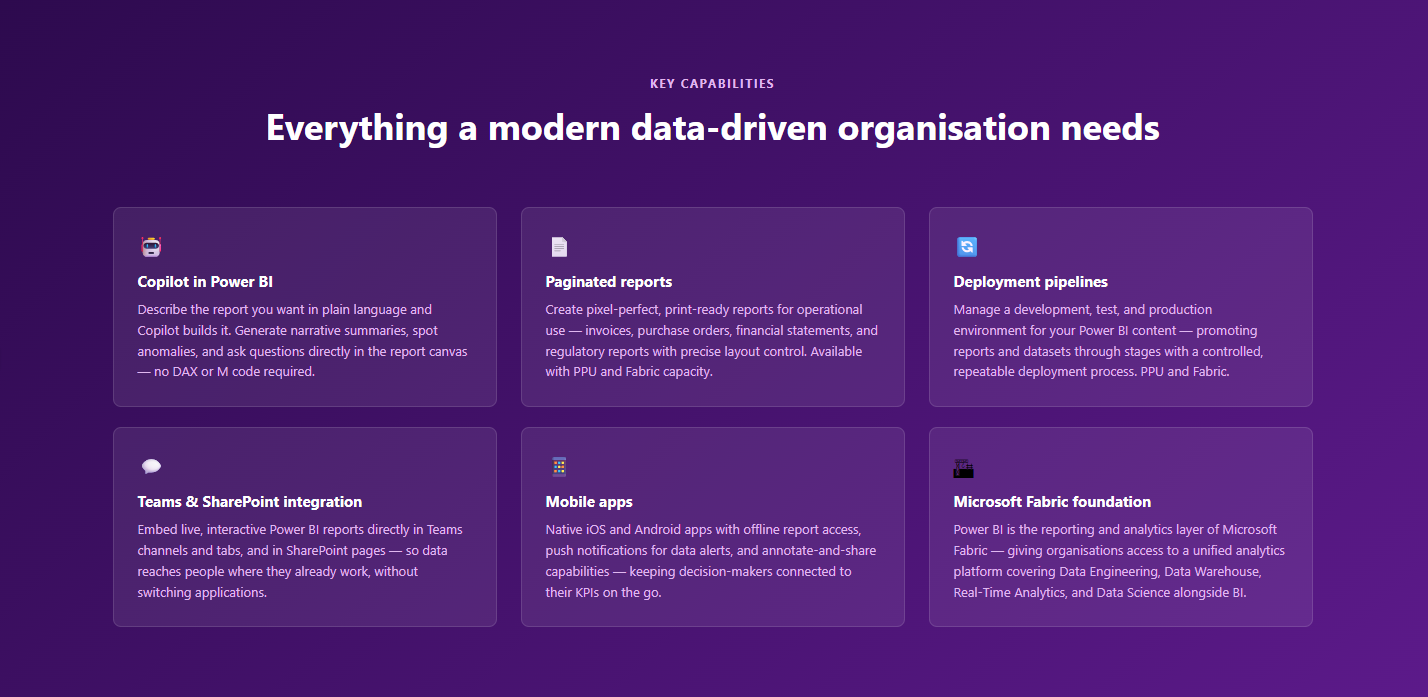 KEY CAPABILITIES

Everything a modern data-driven organisation needs

Copilot in Power BI

Describe the report you want in plain language and Copilot builds it. Generate narrative summaries, spot anomalies, and ask questions directly in the report canvas — no DAX or M code required.

Paginated reports

Create pixel-perfect, print-ready reports for operational use — invoices, purchase orders, financial statements, and regulatory reports with precise layout control. Available with PPU and Fabric capacity.

Deployment pipelines

Manage a development, test, and production environment for your Power BI content — promoting reports and datasets through stages with a controlled, repeatable deployment process. PPU and Fabric.

Teams & SharePoint integration

Embed live, interactive Power BI reports directly in Teams channels and tabs, and in SharePoint pages — so data reaches people where they already work, without switching applications.

Mobile apps

Native iOS and Android apps with offline report access, push notifications for data alerts, and annotate-and-share capabilities — keeping decision-makers connected to their KPIs on the go.

Microsoft Fabric foundation

Power BI is the reporting and analytics layer of Microsoft Fabric — giving organisations access to a unified analytics platform covering Data Engineering, Data Warehouse, Real-Time Analytics, and Data Science alongside BI.